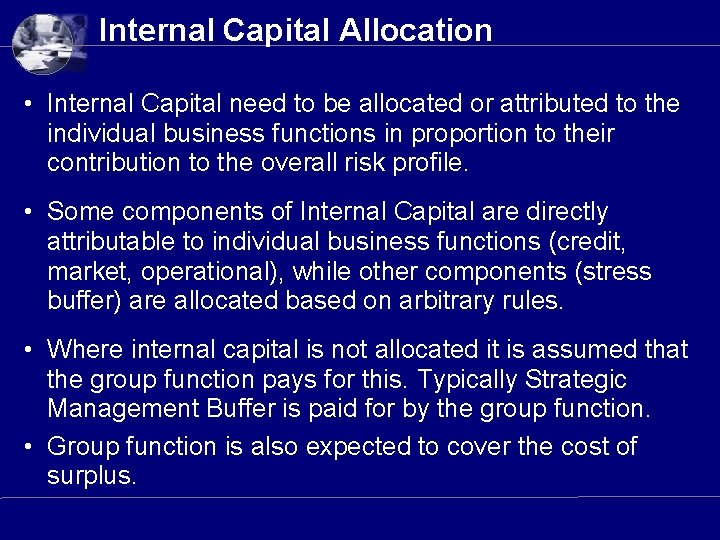 Internal Capital Allocation

• Internal Capital need to be allocated or attributed to the individual business functions in proportion to their contribution to the overall risk profile.

• Some components of Internal Capital are directly attributable to individual business functions (credit, market, operational), while other components (stress buffer) are allocated based on arbitrary rules.

• Where internal capital is not allocated it is assumed that the group function pays for this. Typically Strategic Management Buffer is paid for by the group function.

• Group function is also expected to cover the cost of surplus.